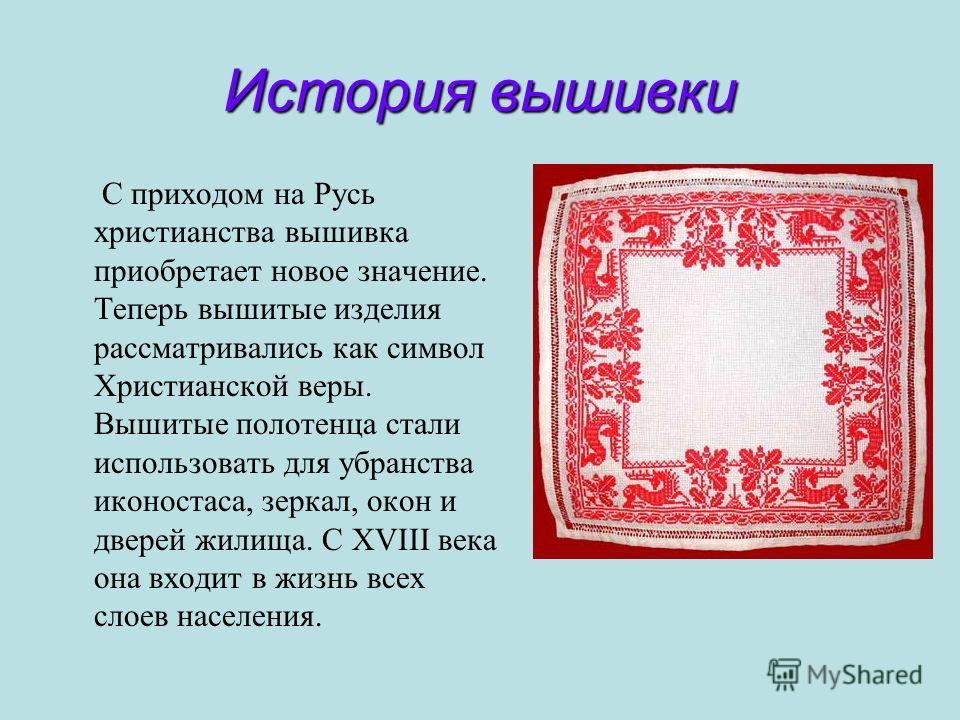 История вышивки

С приходом на Русь христианства вышивка приобретает новое значение. Теперь вышитые изделия рассматривались как символ Христианской веры. Вышитые полотенца стали использовать для убранства иконостаса, зеркал, окон и дверей жилища. С XVIII века она входит в жизнь всех слоев населения.

MyShared